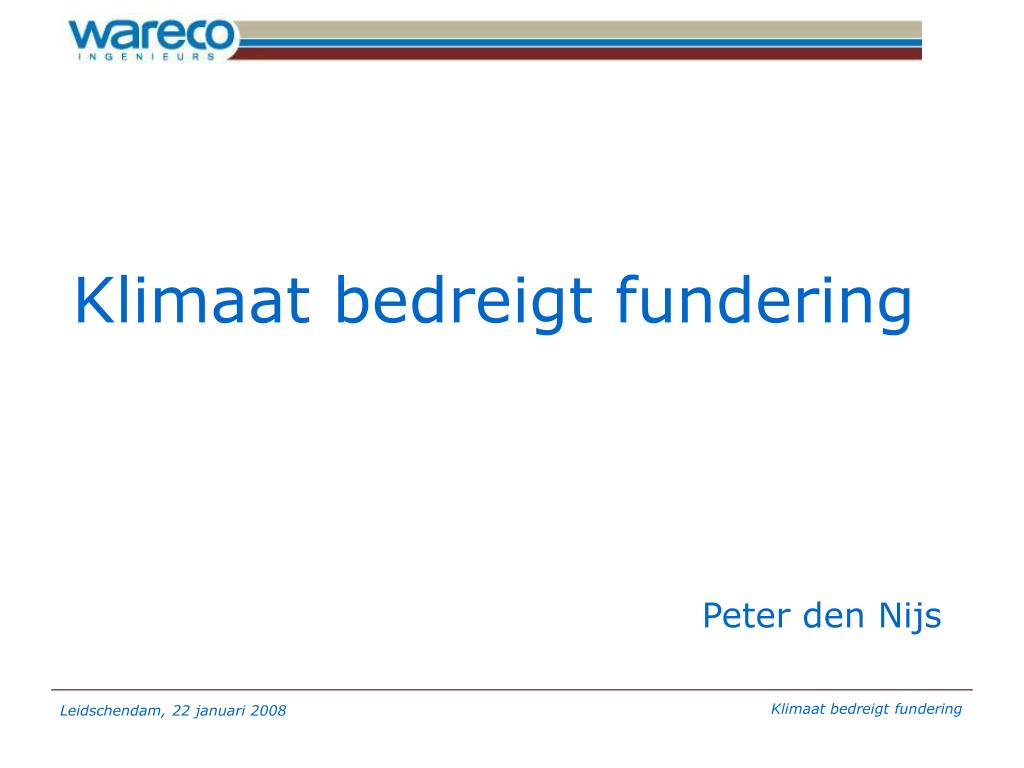 wareco
INGENIEURS

Klimaat bedreigt fundering

Peter den Nijs

Leidschendam, 22 januari 2008

Klimaat bedreigt fundering